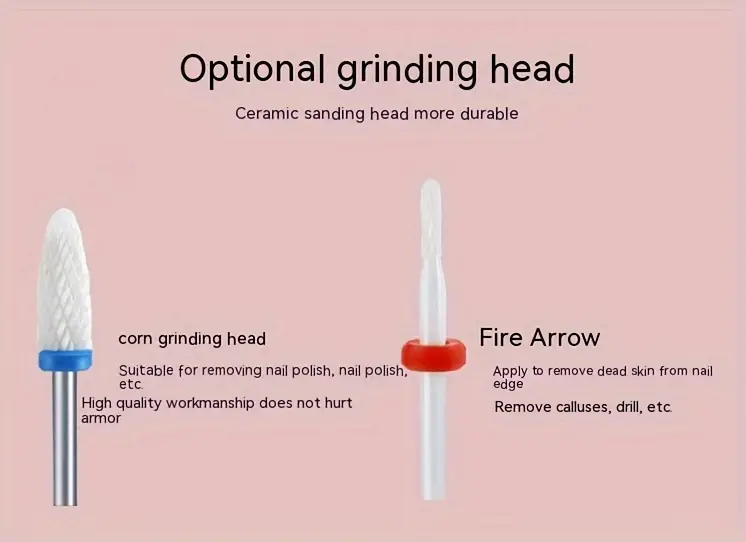 Optional grinding head

Ceramic sanding head more durable

corn grinding head

Suitable for removing nail polish, nail polish, etc.

High quality workmanship does not hurt armor

Fire Arrow

Apply to remove dead skin from nail edge

Remove calluses, drill, etc.